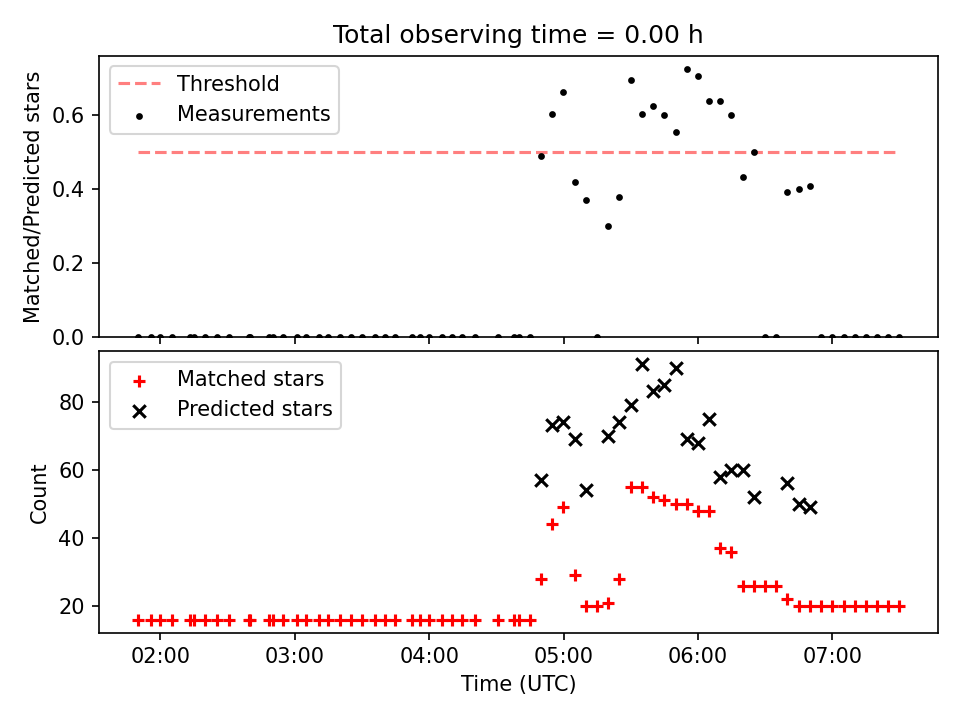 Total observing time = 0.00 h

Threshold
Measurements

Matched/Predicted stars

0.6
0.4
0.2
0.0

Matched stars
Predicted stars

Count

80
60
40
20

02:00
03:00
04:00
05:00
06:00
07:00

Time (UTC)